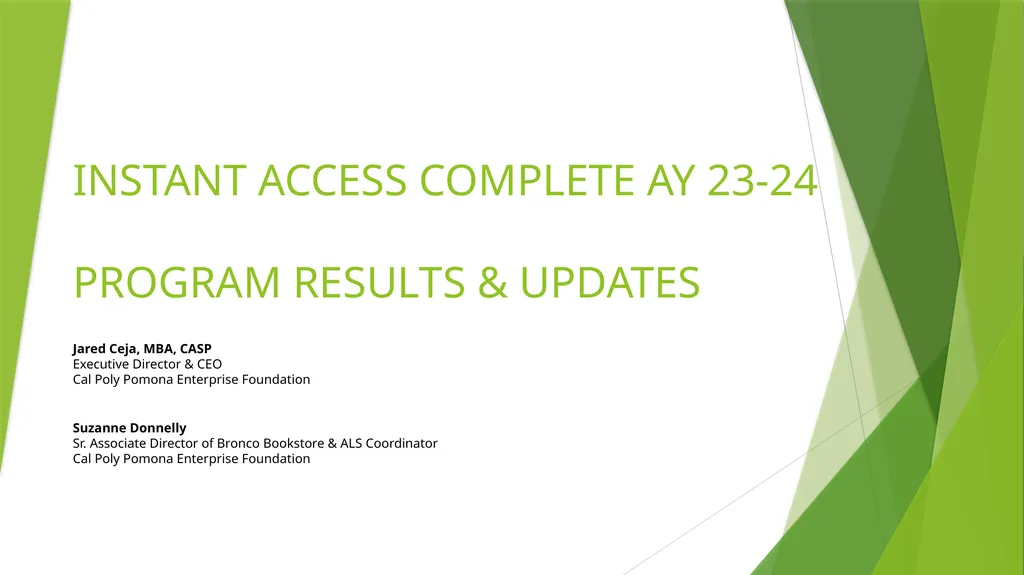 INSTANT ACCESS COMPLETE AY 23-24

PROGRAM RESULTS & UPDATES

Jared Ceja, MBA, CASP
Executive Director & CEO
Cal Poly Pomona Enterprise Foundation

Suzanne Donnelly
Sr. Associate Director of Bronco Bookstore & ALS Coordinator
Cal Poly Pomona Enterprise Foundation